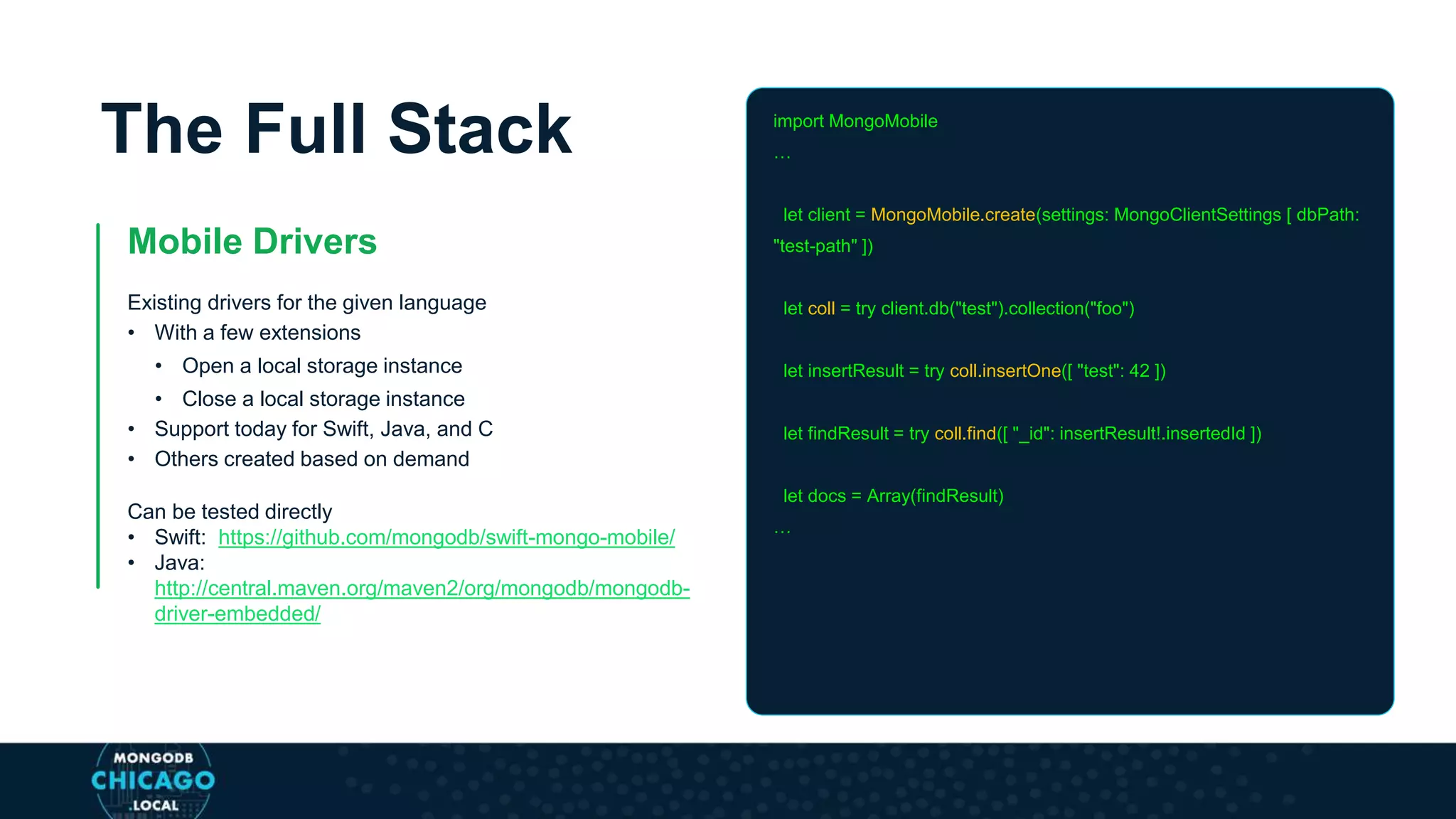 The Full Stack

Mobile Drivers

Existing drivers for the given language
• With a few extensions
  • Open a local storage instance
  • Close a local storage instance
• Support today for Swift, Java, and C
• Others created based on demand

Can be tested directly
• Swift: https://github.com/mongodb/swift-mongo-mobile/
• Java: http://central.maven.org/maven2/org/mongodb/mongodb-driver-embedded/

import MongoMobile
…

let client = MongoMobile.create(settings: MongoClientSettings [ dbPath: "test-path" ])

let coll = try client.db("test").collection("foo")

let insertResult = try coll.insertOne([ "test": 42 ])

let findResult = try coll.find([ "_id": insertResult!.insertedId ])

let docs = Array(findResult)
…

MONGODB
CHICAGO
.LOCAL